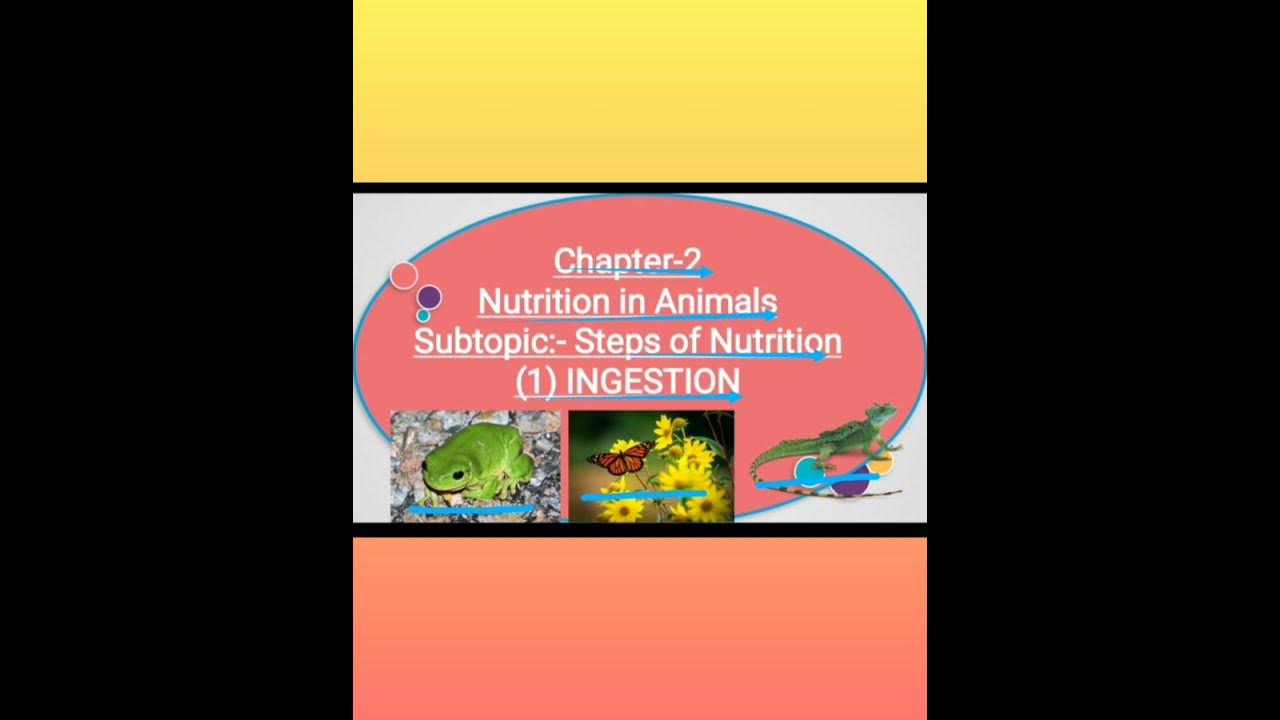 Chapter-2
Nutrition in Animals
Subtopic:- Steps of Nutrition
(1) INGESTION